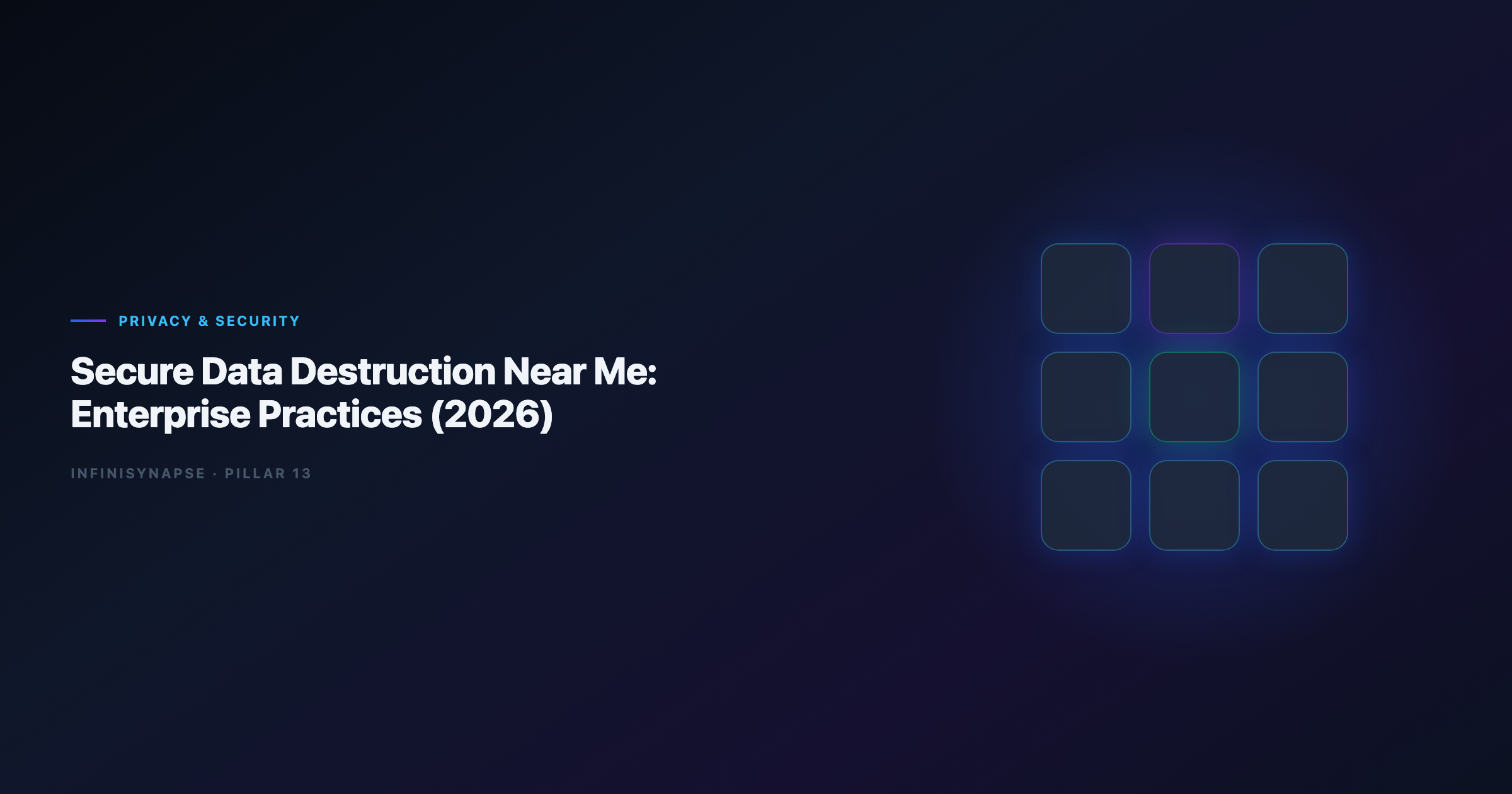 PRIVACY & SECURITY

Secure Data Destruction Near Me: Enterprise Practices (2026)

INFINISYNAPSE · PILLAR 13